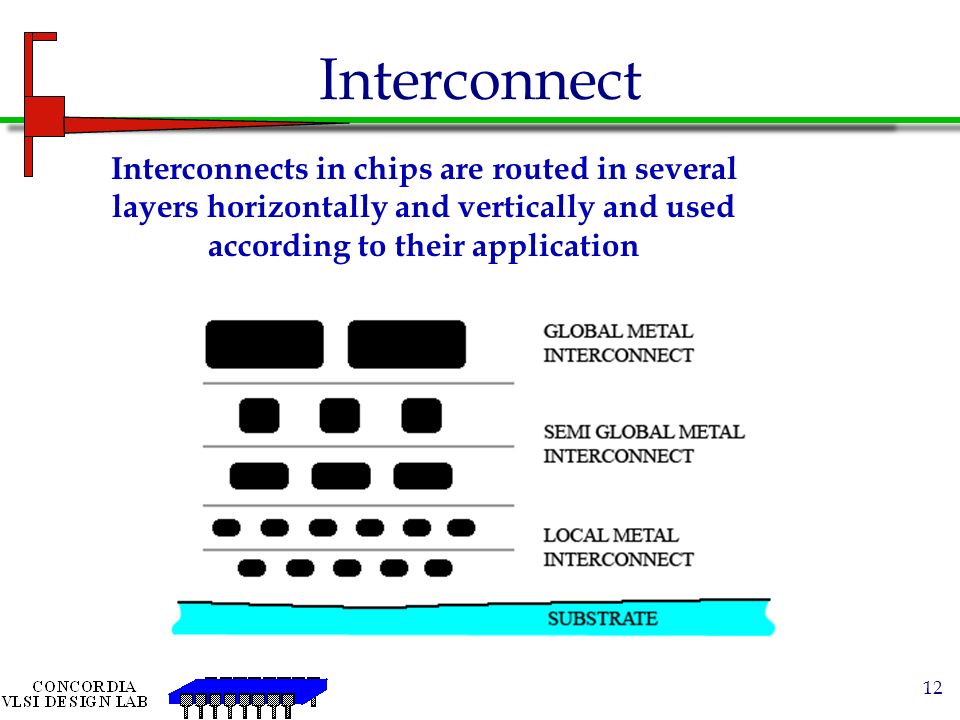 Interconnect

Interconnects in chips are routed in several layers horizontally and vertically and used according to their application

GLOBAL METAL INTERCONNECT

SEMI GLOBAL METAL INTERCONNECT

LOCAL METAL INTERCONNECT

SUBSTRATE

CONCORDIA
VLSI DESIGN LAB

12